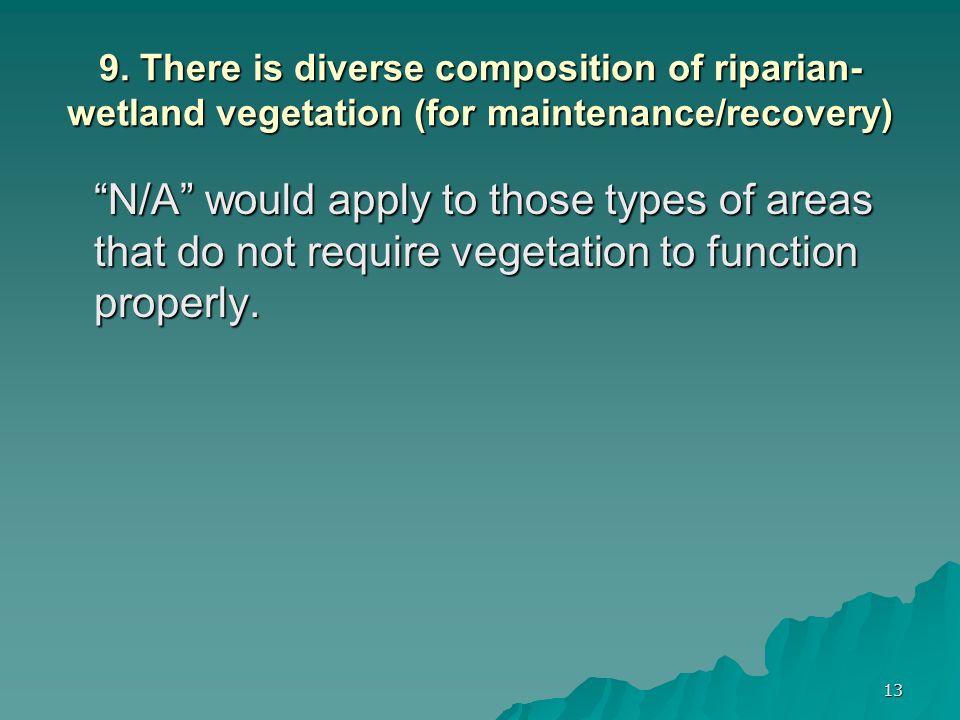 9. There is diverse composition of riparian-wetland vegetation (for maintenance/recovery)

“N/A” would apply to those types of areas that do not require vegetation to function properly.

13